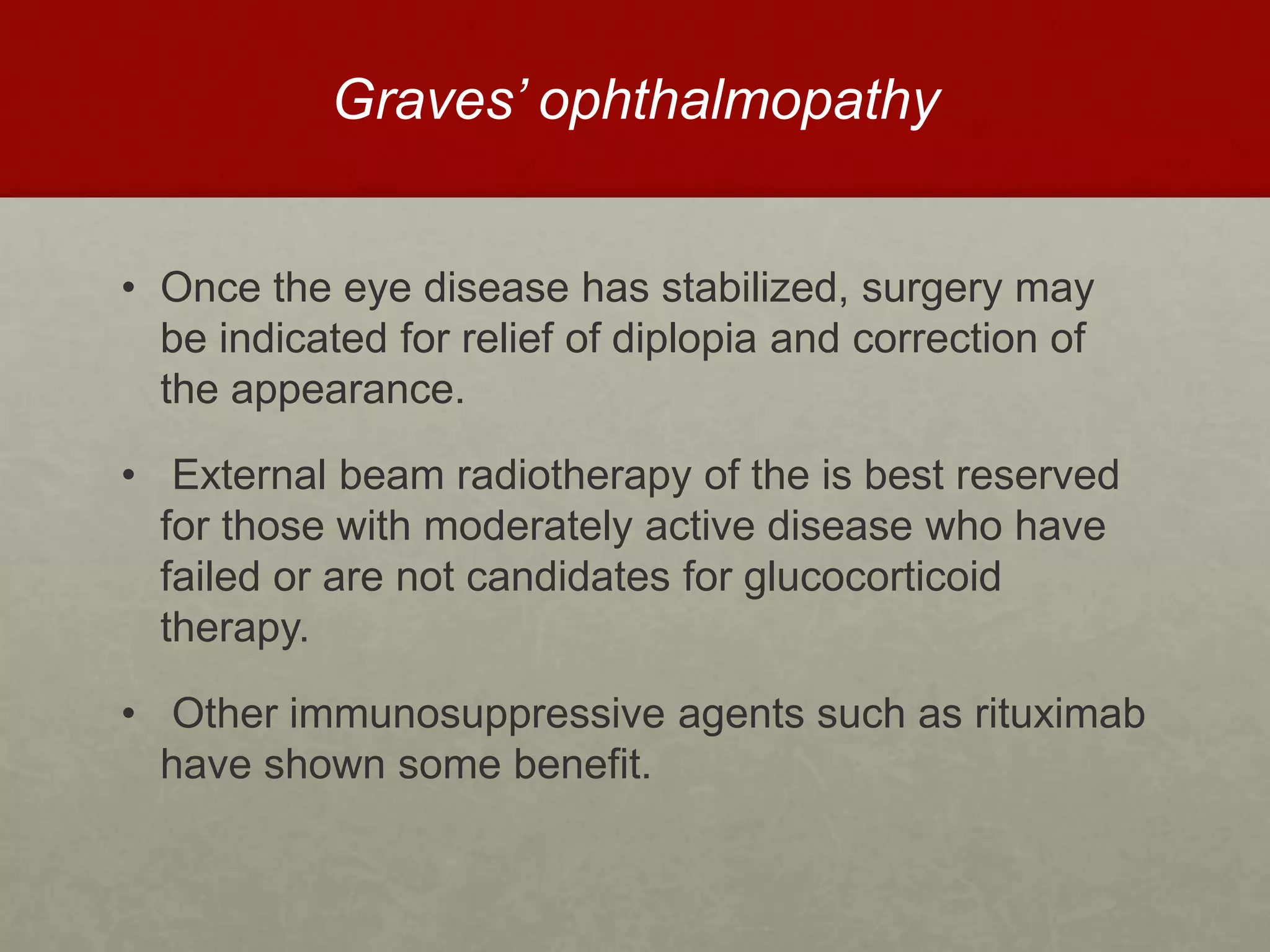 Graves' ophthalmopathy

• Once the eye disease has stabilized, surgery may be indicated for relief of diplopia and correction of the appearance.

• External beam radiotherapy of the is best reserved for those with moderately active disease who have failed or are not candidates for glucocorticoid therapy.

• Other immunosuppressive agents such as rituximab have shown some benefit.